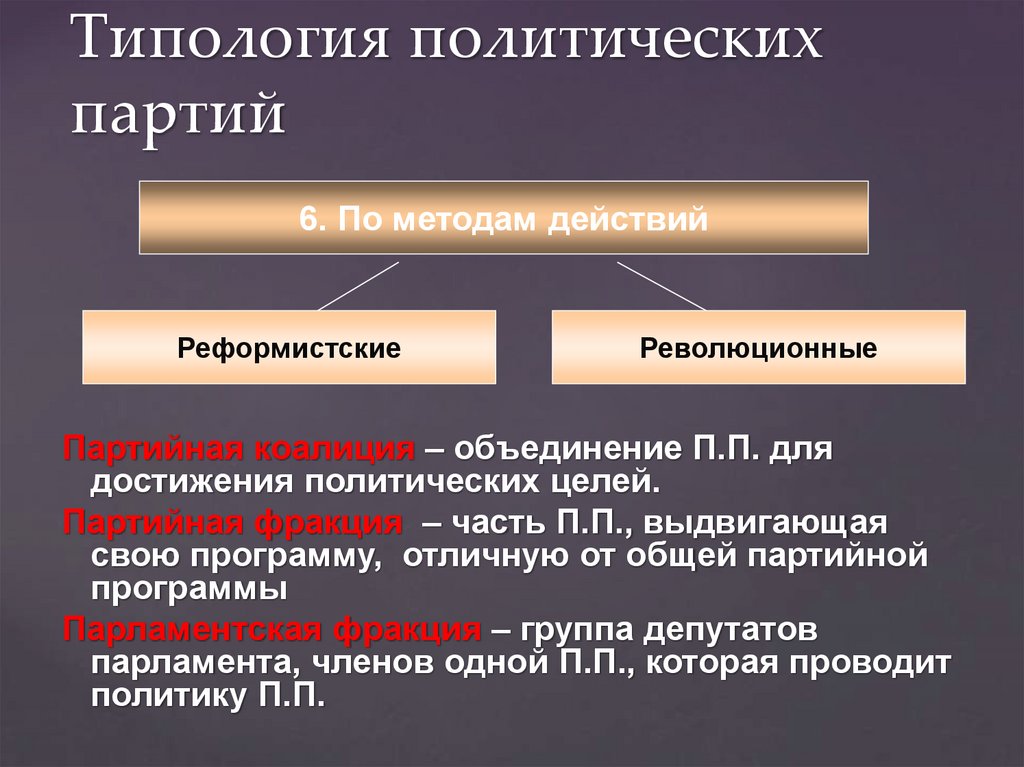 Типология политических партий

6. По методам действий

Реформистские

Революционные

Партийная коалиция – объединение П.П. для достижения политических целей.

Партийная фракция – часть П.П., выдвигающая свою программу, отличную от общей партийной программы

Парламентская фракция – группа депутатов парламента, членов одной П.П., которая проводит политику П.П.